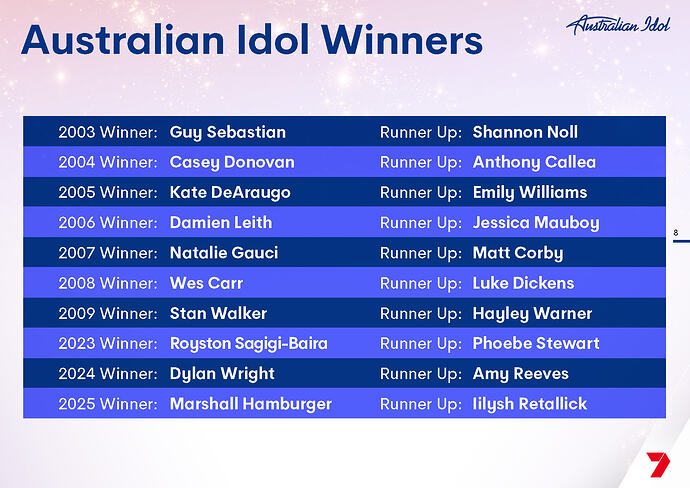 Australian Idol Winners

Australian Idol

| | | | |
|---|---|---|---|
| 2003 Winner: | Guy Sebastian | Runner Up: | Shannon Noll |
| 2004 Winner: | Casey Donovan | Runner Up: | Anthony Callea |
| 2005 Winner: | Kate DeAraugo | Runner Up: | Emily Williams |
| 2006 Winner: | Damien Leith | Runner Up: | Jessica Mauboy |
| 2007 Winner: | Natalie Gauci | Runner Up: | Matt Corby |
| 2008 Winner: | Wes Carr | Runner Up: | Luke Dickens |
| 2009 Winner: | Stan Walker | Runner Up: | Hayley Warner |
| 2023 Winner: | Royston Sagigi-Baira | Runner Up: | Phoebe Stewart |
| 2024 Winner: | Dylan Wright | Runner Up: | Amy Reeves |
| 2025 Winner: | Marshall Hamburger | Runner Up: | Iilysh Retallick |

8

7